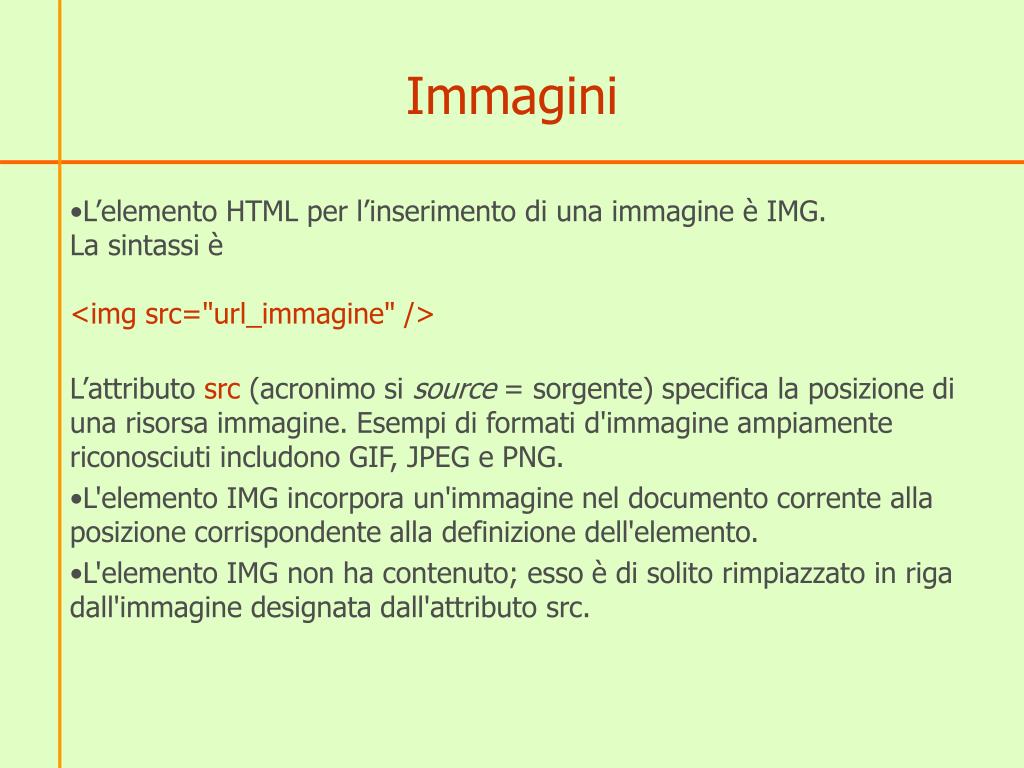 Immagini

•L’elemento HTML per l’inserimento di una immagine è IMG.
La sintassi è

<img src="url_immagine" />

L’attributo src (acronimo si source = sorgente) specifica la posizione di una risorsa immagine. Esempi di formati d'immagine ampiamente riconosciuti includono GIF, JPEG e PNG.

•L'elemento IMG incorpora un'immagine nel documento corrente alla posizione corrispondente alla definizione dell'elemento.

•L'elemento IMG non ha contenuto; esso è di solito rimpiazzato in riga dall'immagine designata dall'attributo src.